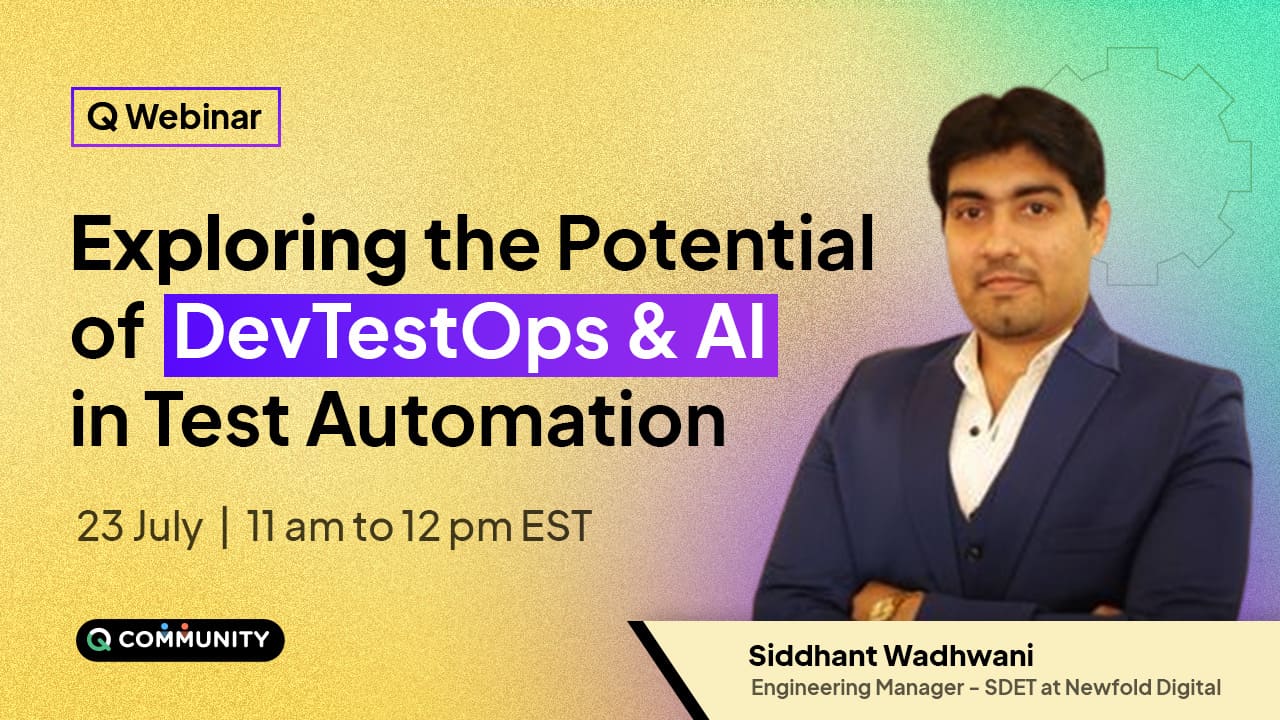 Q Webinar

Exploring the Potential of DevTestOps & AI in Test Automation

23 July | 11 am to 12 pm EST

Q COMMUNITY

Siddhant Wadhwani
Engineering Manager - SDET at Newfold Digital